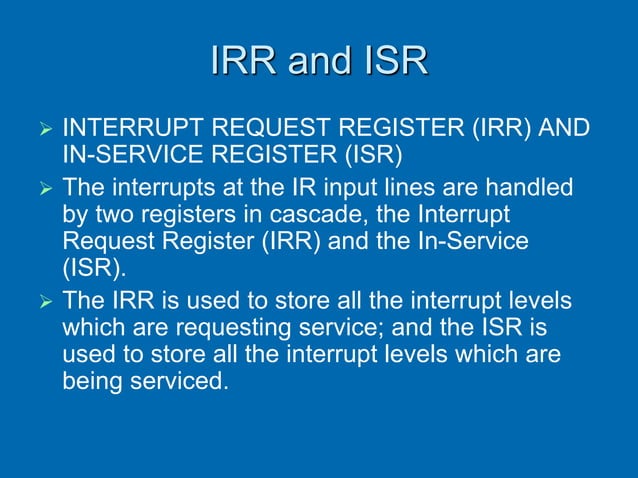 IRR and ISR

➢ INTERRUPT REQUEST REGISTER (IRR) AND IN-SERVICE REGISTER (ISR)

➢ The interrupts at the IR input lines are handled by two registers in cascade, the Interrupt Request Register (IRR) and the In-Service (ISR).

➢ The IRR is used to store all the interrupt levels which are requesting service; and the ISR is used to store all the interrupt levels which are being serviced.